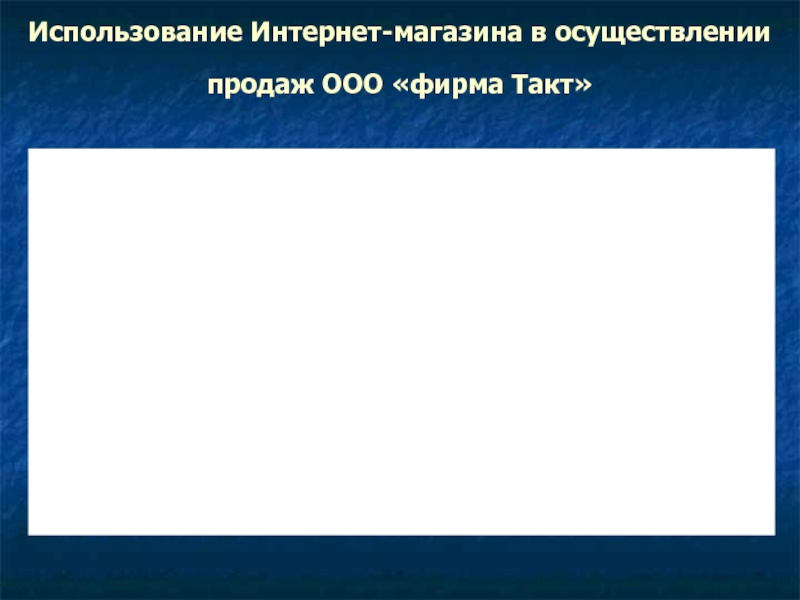 Использование Интернет-магазина в осуществлении продаж ООО «фирма Такт»